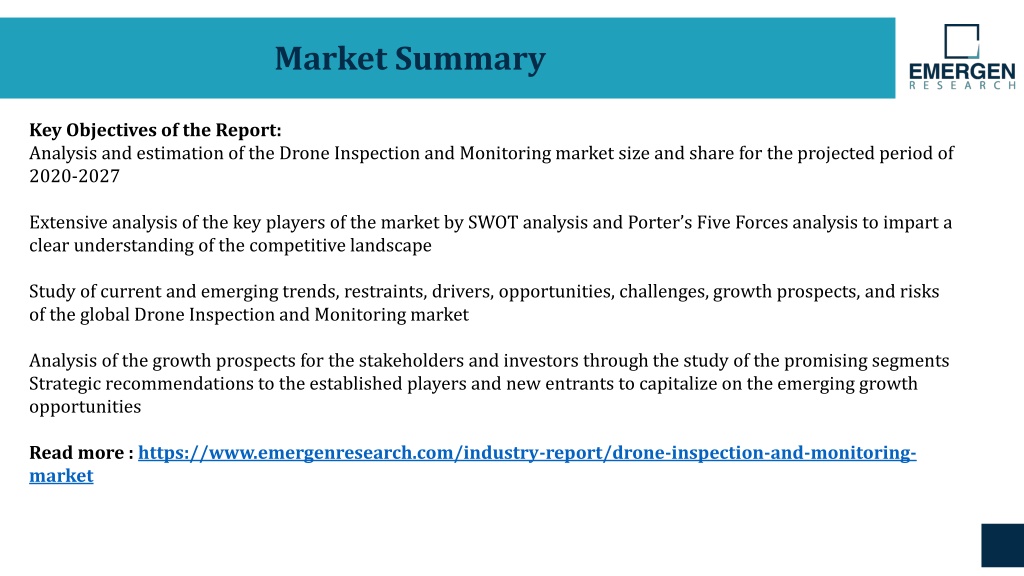 Market Summary

EMERGEN
RESEARCH

Key Objectives of the Report:
Analysis and estimation of the Drone Inspection and Monitoring market size and share for the projected period of 2020-2027

Extensive analysis of the key players of the market by SWOT analysis and Porter's Five Forces analysis to impart a clear understanding of the competitive landscape

Study of current and emerging trends, restraints, drivers, opportunities, challenges, growth prospects, and risks of the global Drone Inspection and Monitoring market

Analysis of the growth prospects for the stakeholders and investors through the study of the promising segments
Strategic recommendations to the established players and new entrants to capitalize on the emerging growth opportunities

Read more : https://www.emergenresearch.com/industry-report/drone-inspection-and-monitoring-market